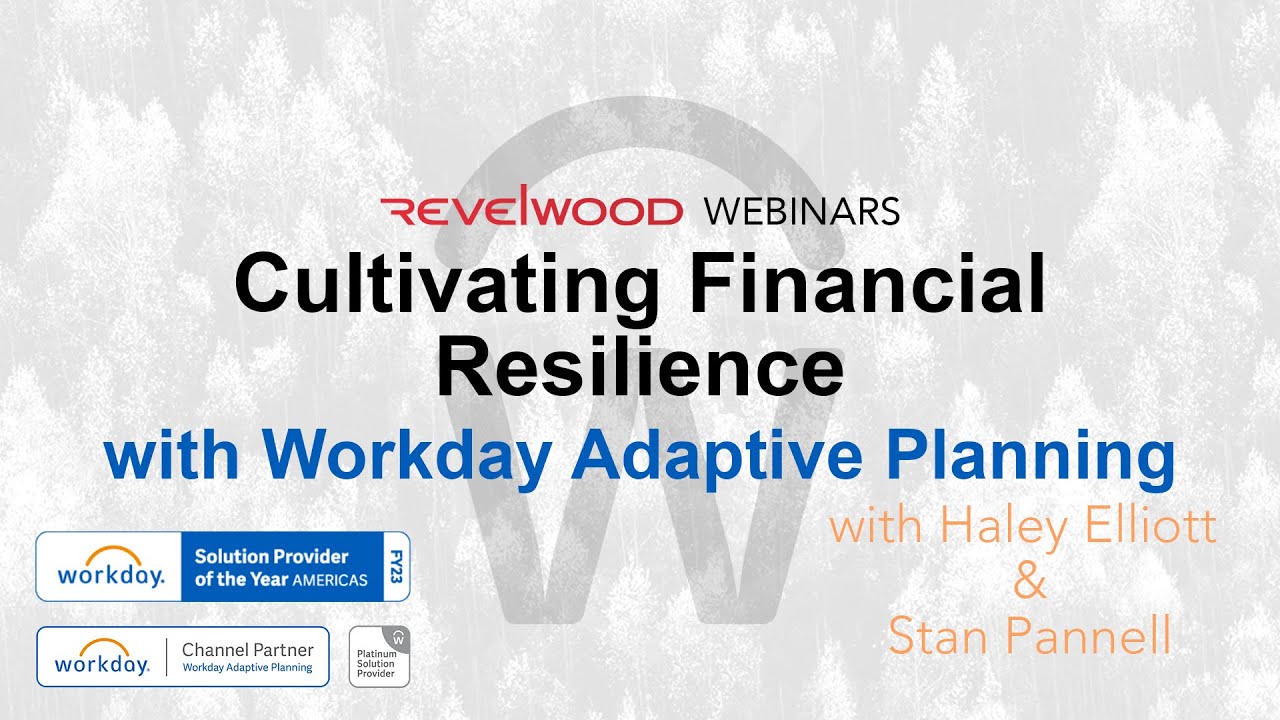 REVELWOOD WEBINARS

Cultivating Financial Resilience

with Workday Adaptive Planning

with Haley Elliott
&
Stan Pannell

workday. Solution Provider of the Year AMERICAS FY23

workday. Channel Partner Workday Adaptive Planning

Platinum Solution Provider